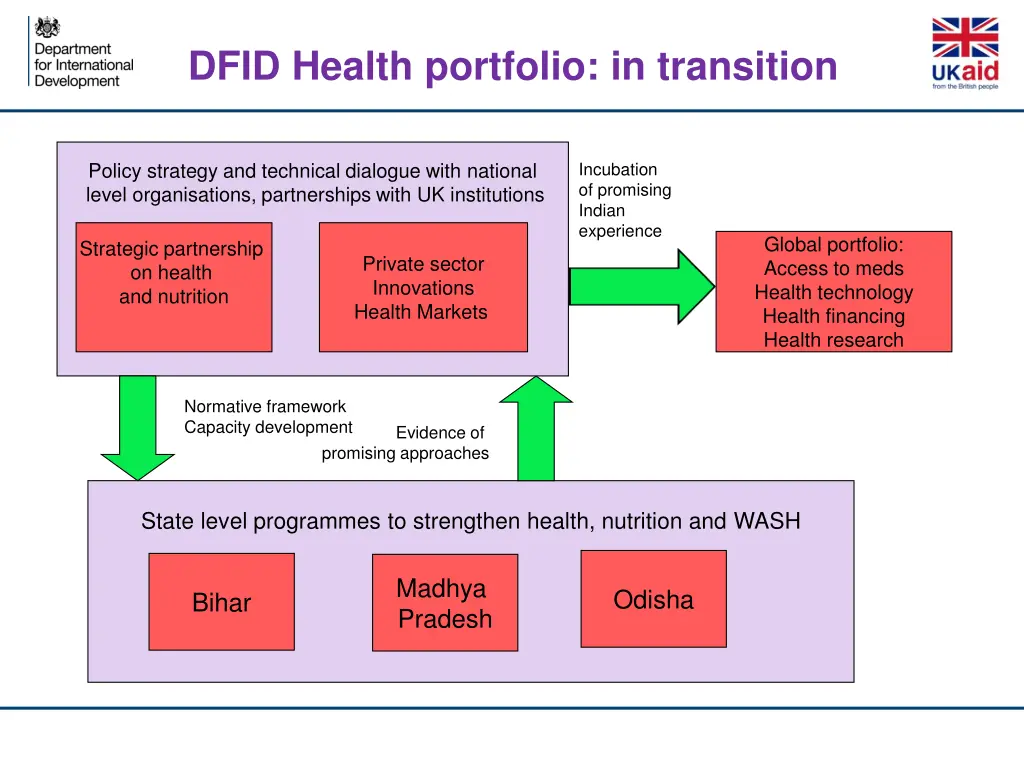 Department for International Development

DFID Health portfolio: in transition

UKaid
from the British people

Policy strategy and technical dialogue with national level organisations, partnerships with UK institutions

Strategic partnership on health and nutrition

Private sector Innovations Health Markets

Incubation of promising Indian experience

Global portfolio: Access to meds Health technology Health financing Health research

Normative framework Capacity development

Evidence of promising approaches

State level programmes to strengthen health, nutrition and WASH

Bihar

Madhya Pradesh

Odisha